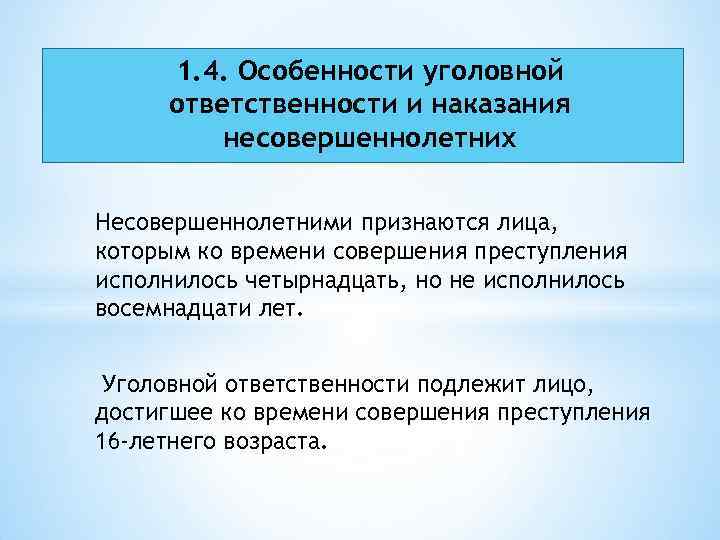 1.4. Особенности уголовной ответственности и наказания несовершеннолетних

Несовершеннолетними признаются лица, которым ко времени совершения преступления исполнилось четырнадцать, но не исполнилось восемнадцати лет.

Уголовной ответственности подлежит лицо, достигшее ко времени совершения преступления 16-летнего возраста.